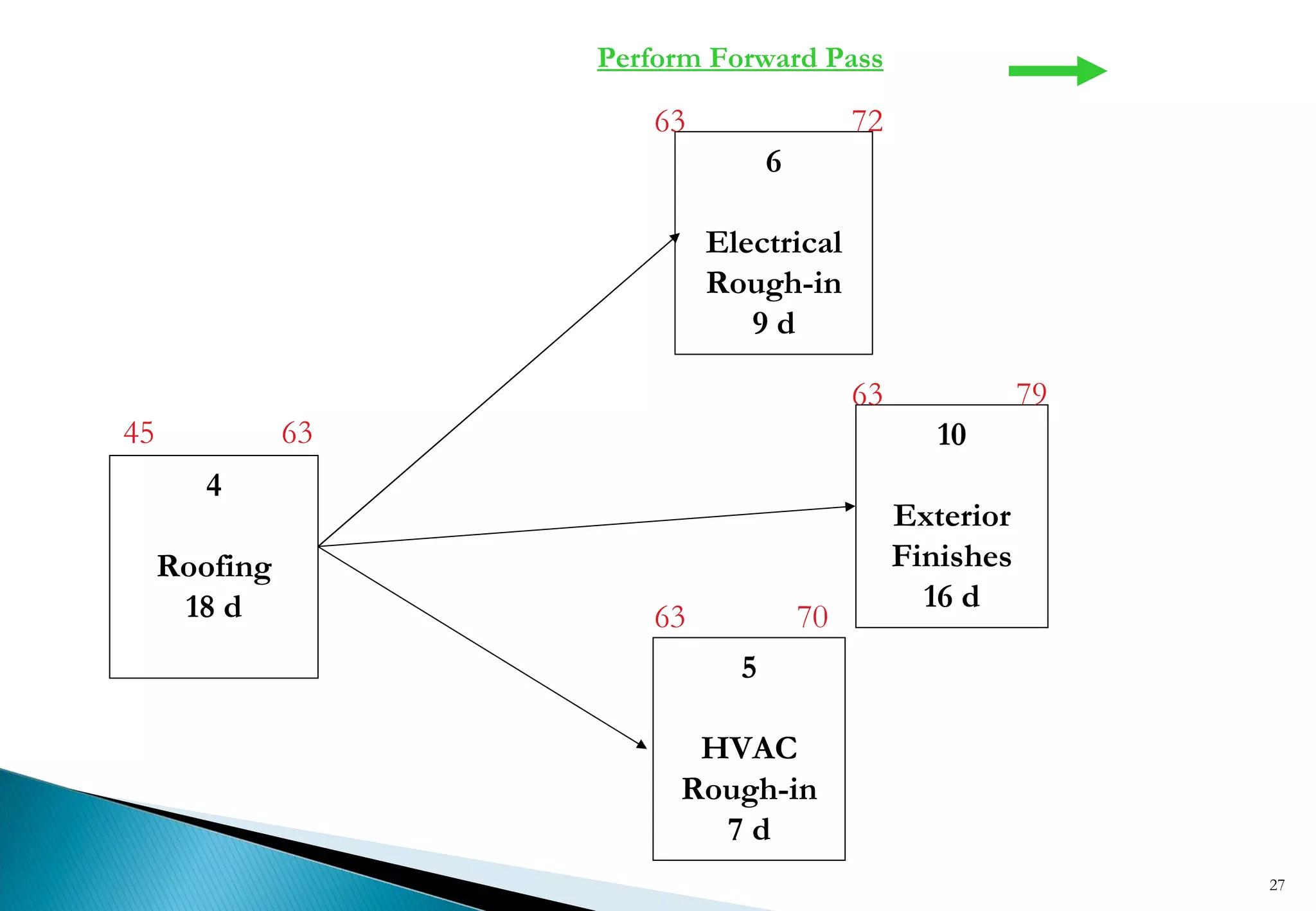 Perform Forward Pass

63 72
6
Electrical Rough-in
9 d

63 79
10
Exterior Finishes
16 d

45 63
4
Roofing
18 d

63 70
5
HVAC Rough-in
7 d

27